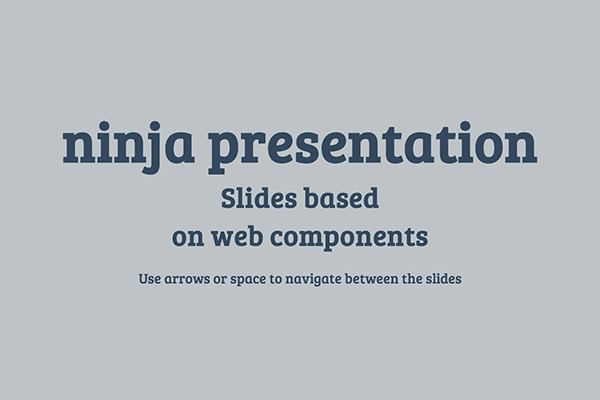 ninja presentation

Slides based
on web components

Use arrows or space to navigate between the slides